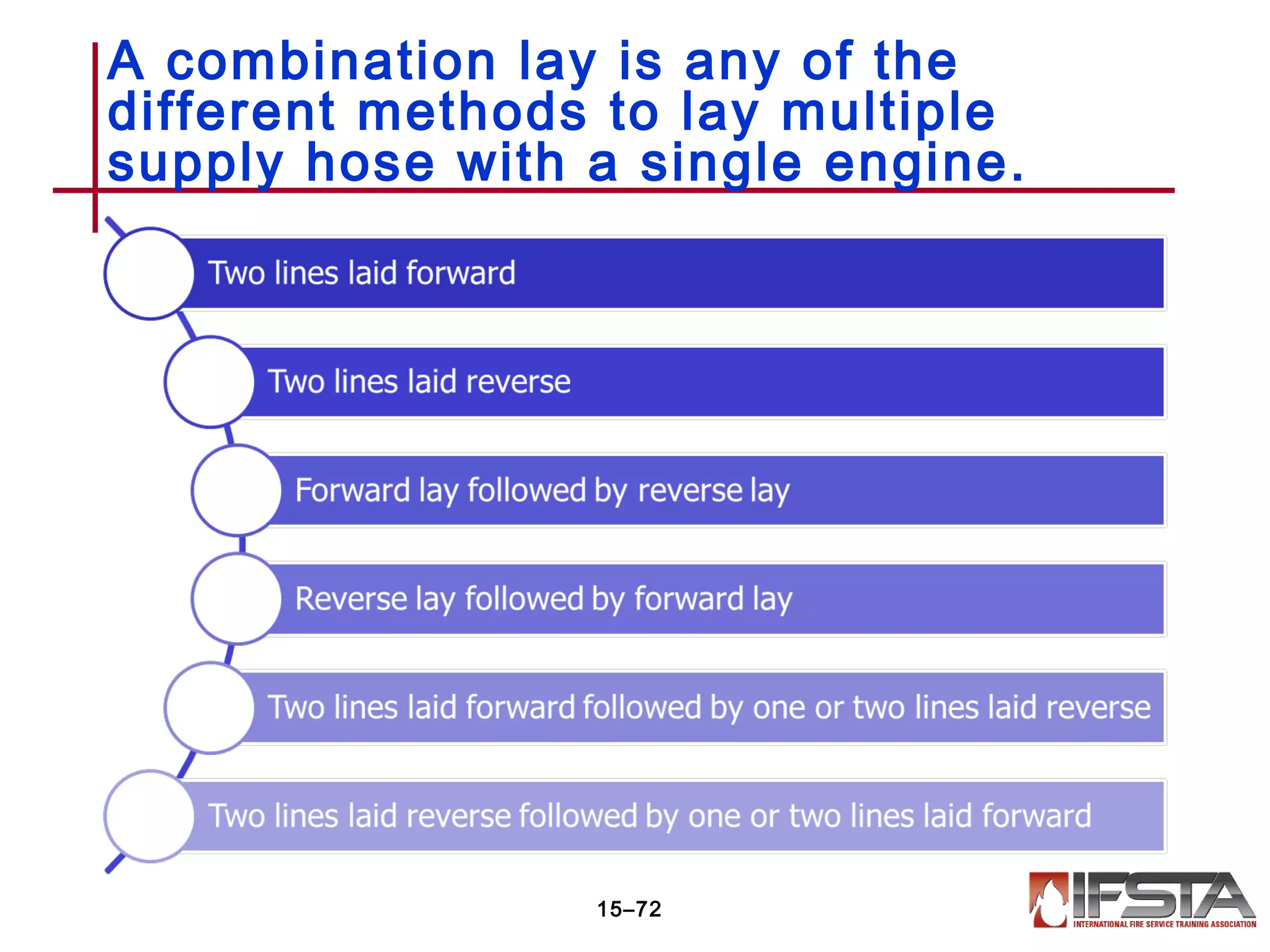 A combination lay is any of the different methods to lay multiple supply hose with a single engine.

Two lines laid forward

Two lines laid reverse

Forward lay followed by reverse lay

Reverse lay followed by forward lay

Two lines laid forward followed by one or two lines laid reverse

Two lines laid reverse followed by one or two lines laid forward

15–72

IFSTA
INTERNATIONAL FIRE SERVICE TRAINING ASSOCIATION